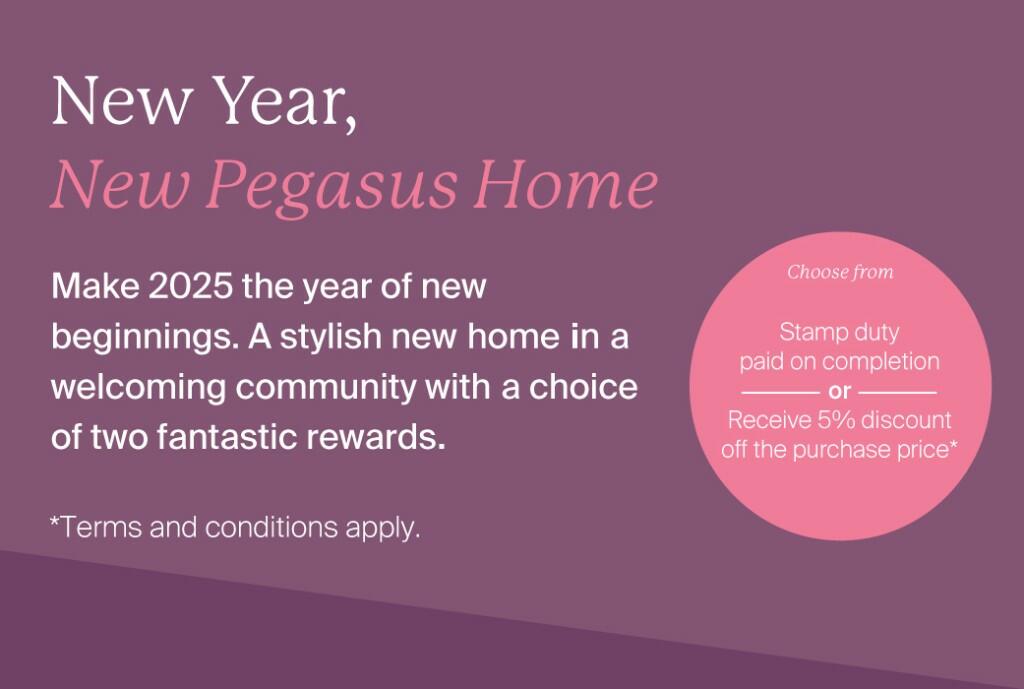 New Year,
New Pegasus Home

Make 2025 the year of new beginnings. A stylish new home in a welcoming community with a choice of two fantastic rewards.

*Terms and conditions apply.

Choose from

Stamp duty paid on completion
or
Receive 5% discount off the purchase price*